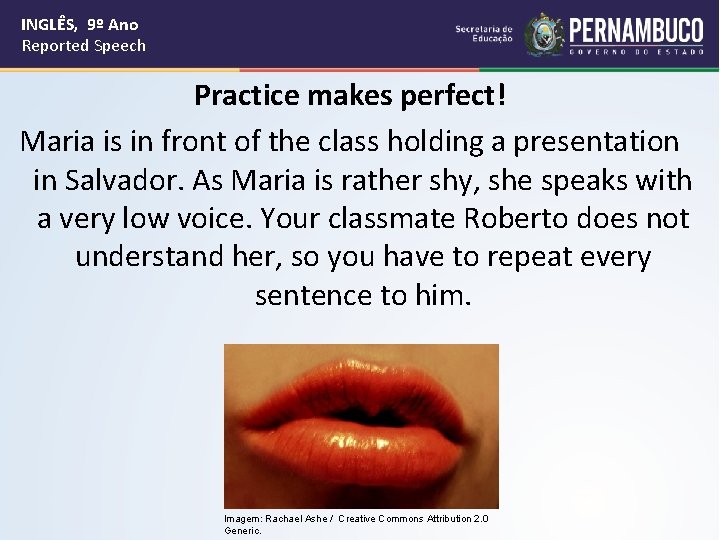 INGLÊS, 9º Ano
Reported Speech

Secretaria de Educação
PERNAMBUCO
GOVERNO DO ESTADO

Practice makes perfect!

Maria is in front of the class holding a presentation in Salvador. As Maria is rather shy, she speaks with a very low voice. Your classmate Roberto does not understand her, so you have to repeat every sentence to him.

Imagem: Rachael Ashe / Creative Commons Attribution 2.0 Generic.